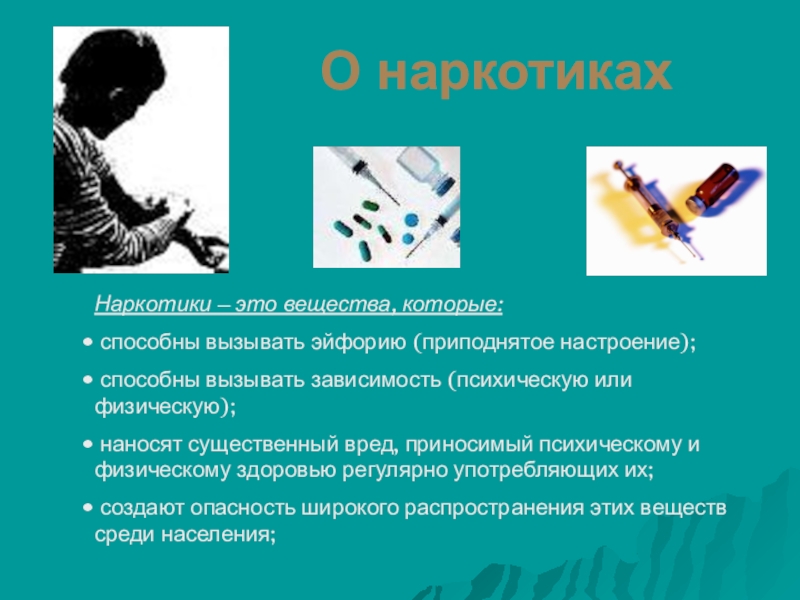 О наркотиках

Наркотики – это вещества, которые:

• способны вызывать эйфорию (приподнятое настроение);

• способны вызывать зависимость (психическую или физическую);

• наносят существенный вред, приносимый психическому и физическому здоровью регулярно употребляющих их;

• создают опасность широкого распространения этих веществ среди населения;